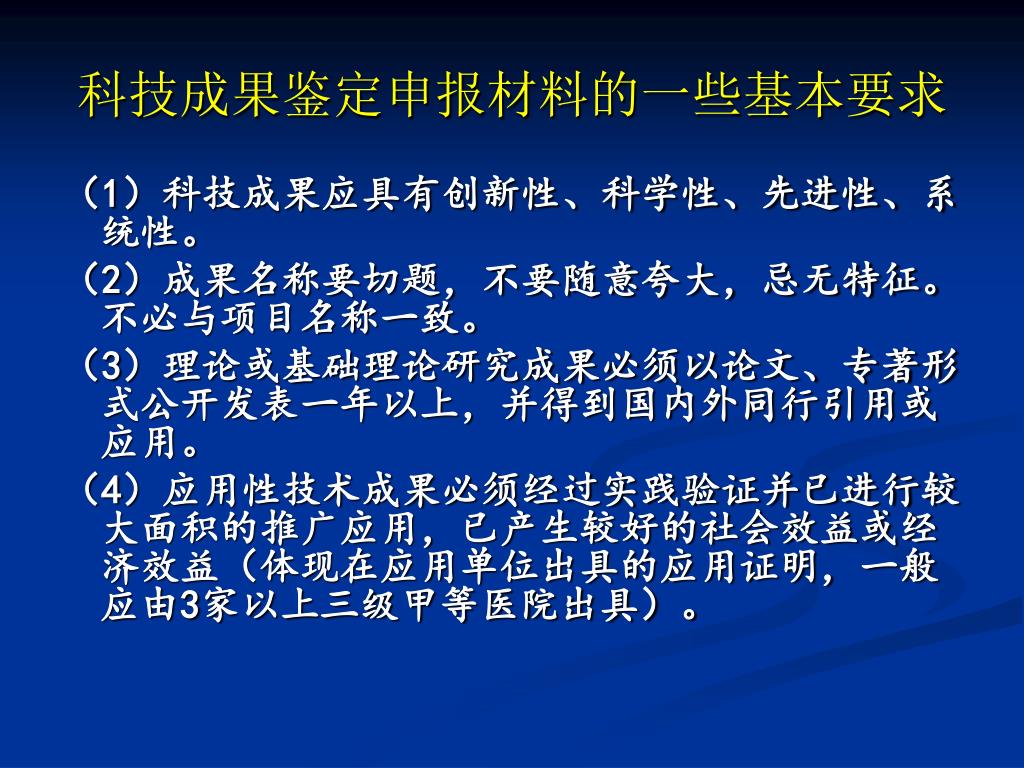 科技成果鉴定申报材料的一些基本要求

（1）科技成果应具有创新性、科学性、先进性、系统性。

（2）成果名称要切题，不要随意夸大，忌无特征。不必与项目名称一致。

（3）理论或基础理论研究成果必须以论文、专著形式公开发表一年以上，并得到国内外同行引用或应用。

（4）应用性技术成果必须经过实践验证并已进行较大面积的推广应用，已产生较好的社会效益或经济效益（体现在应用单位出具的应用证明，一般应由3家以上三级甲等医院出具）。